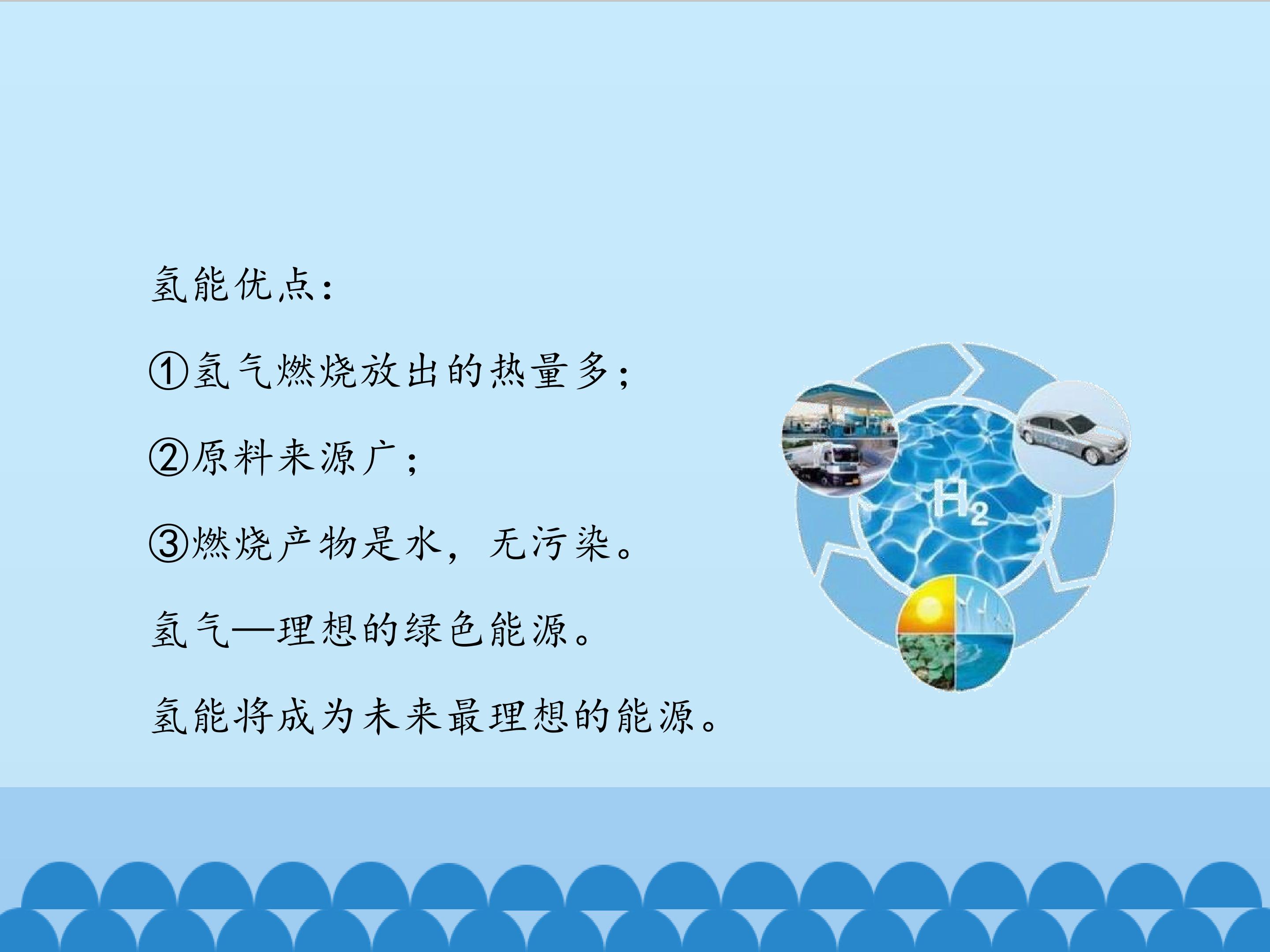 氢能优点：

①氢气燃烧放出的热量多；

②原料来源广；

③燃烧产物是水，无污染。

氢气—理想的绿色能源。

氢能将成为未来最理想的能源。

$H_2$